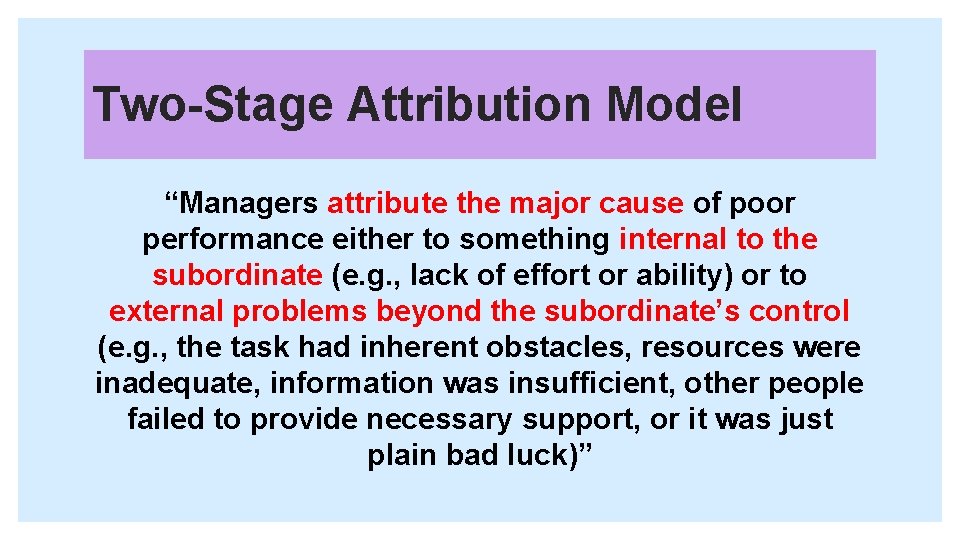 Two-Stage Attribution Model

“Managers attribute the major cause of poor performance either to something internal to the subordinate (e.g., lack of effort or ability) or to external problems beyond the subordinate’s control (e.g., the task had inherent obstacles, resources were inadequate, information was insufficient, other people failed to provide necessary support, or it was just plain bad luck)”